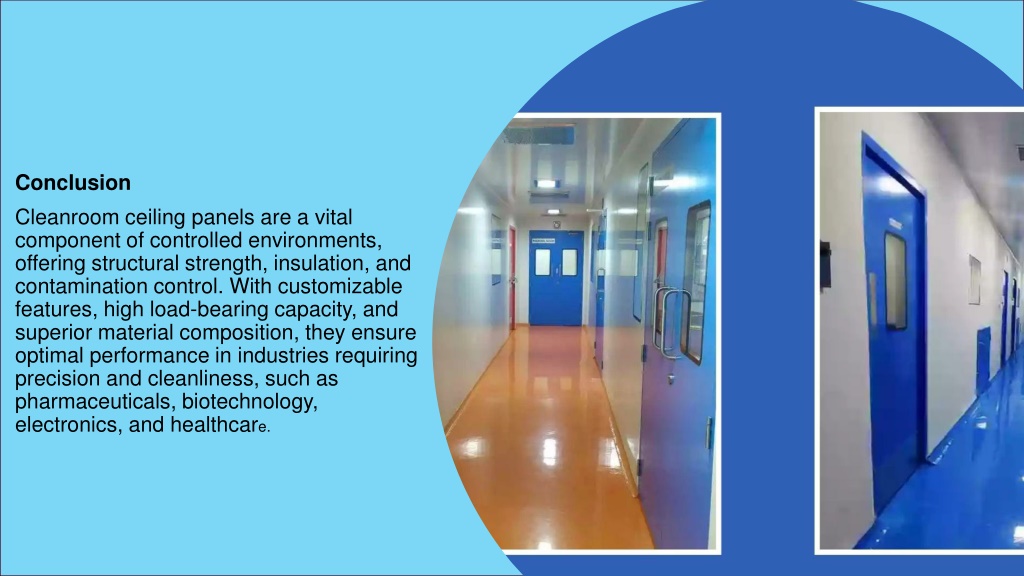 Conclusion

Cleanroom ceiling panels are a vital component of controlled environments, offering structural strength, insulation, and contamination control. With customizable features, high load-bearing capacity, and superior material composition, they ensure optimal performance in industries requiring precision and cleanliness, such as pharmaceuticals, biotechnology, electronics, and healthcare.